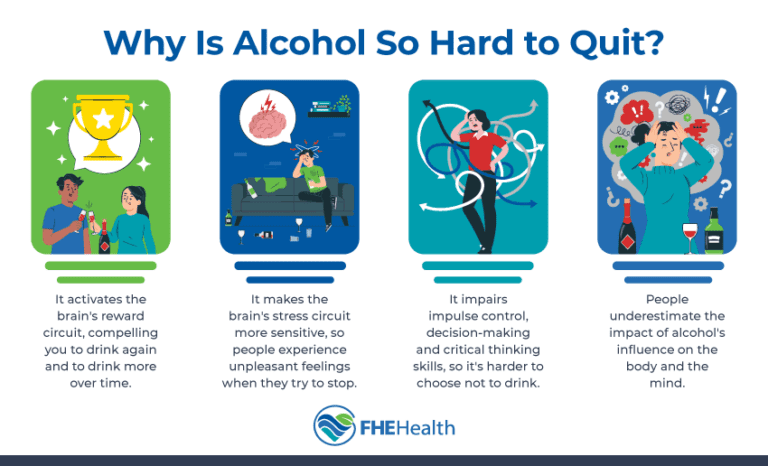 Why Is Alcohol So Hard to Quit?

It activates the brain's reward circuit, compelling you to drink again and to drink more over time.

It makes the brain's stress circuit more sensitive, so people experience unpleasant feelings when they try to stop.

It impairs impulse control, decision-making and critical thinking skills, so it's harder to choose not to drink.

People underestimate the impact of alcohol's influence on the body and the mind.

FHEHealth